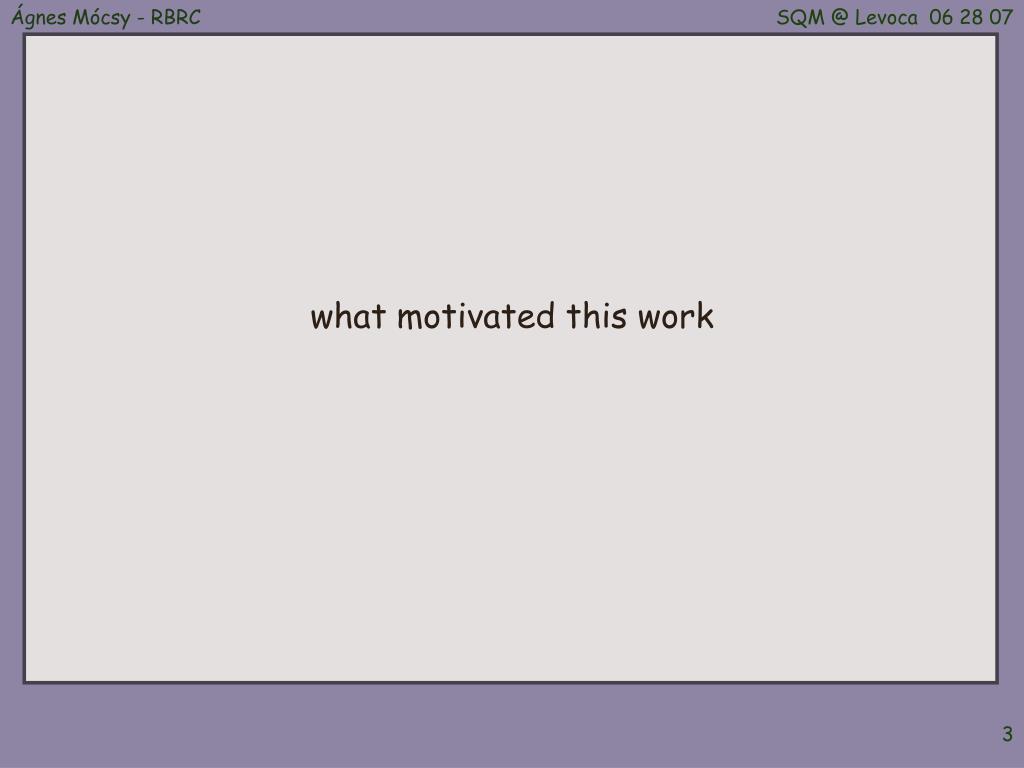 Ágnes Mócsy - RBRC
SQM @ Levoca 06 28 07

what motivated this work

3